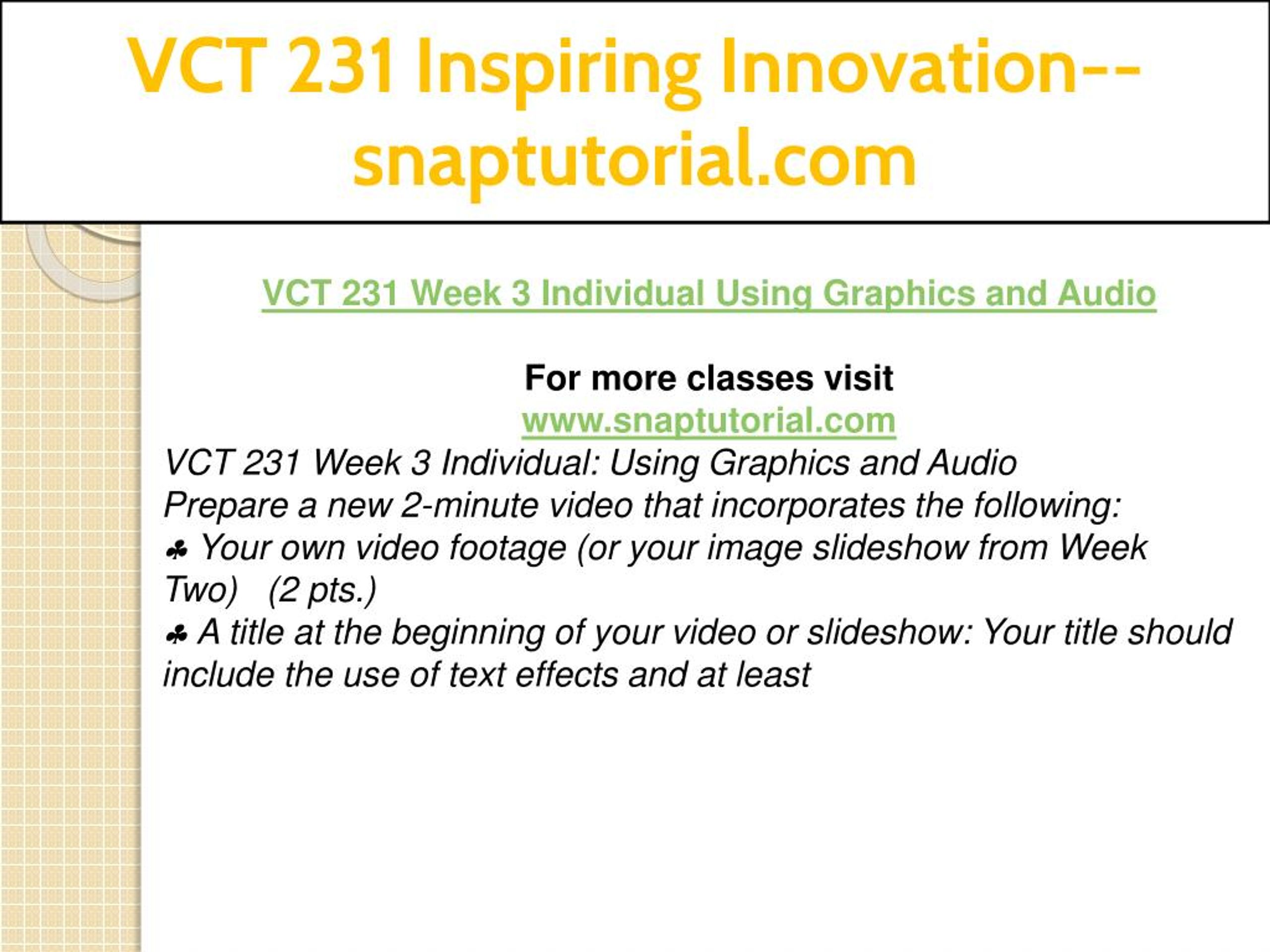 VCT 231 Inspiring Innovation--snaptutorial.com

VCT 231 Week 3 Individual Using Graphics and Audio

For more classes visit
www.snaptutorial.com
VCT 231 Week 3 Individual: Using Graphics and Audio
Prepare a new 2-minute video that incorporates the following:
♣ Your own video footage (or your image slideshow from Week Two) (2 pts.)
♣ A title at the beginning of your video or slideshow: Your title should include the use of text effects and at least